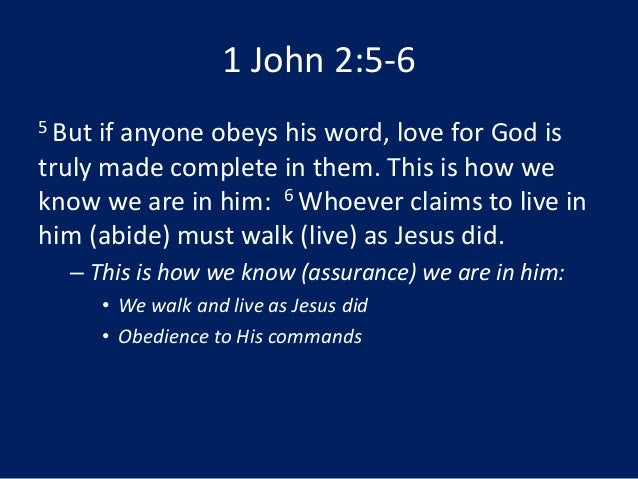 1 John 2:5-6

$^5$ But if anyone obeys his word, love for God is truly made complete in them. This is how we know we are in him: $^6$ Whoever claims to live in him (abide) must walk (live) as Jesus did.

– This is how we know (assurance) we are in him:

• We walk and live as Jesus did

• Obedience to His commands